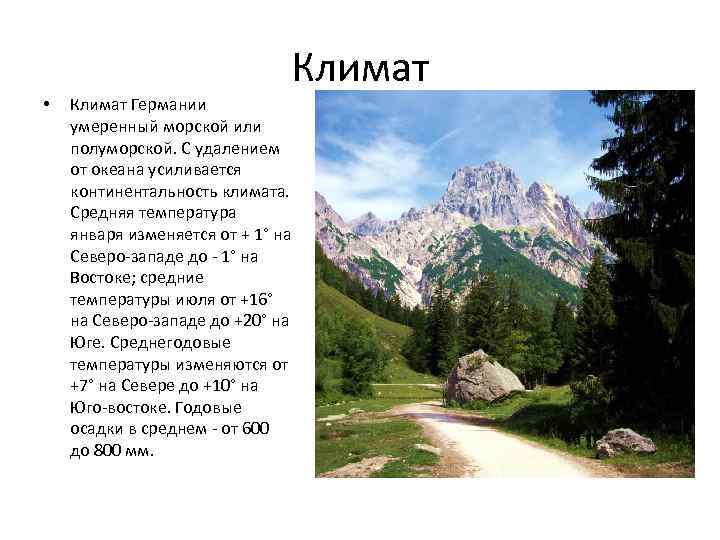 Климат

• Климат Германии умеренный морской или полуморской. С удалением от океана усиливается континентальность климата. Средняя температура января изменяется от + 1° на Северо-западе до - 1° на Востоке; средние температуры июля от +16° на Северо-западе до +20° на Юге. Среднегодовые температуры изменяются от +7° на Севере до +10° на Юго-востоке. Годовые осадки в среднем - от 600 до 800 мм.